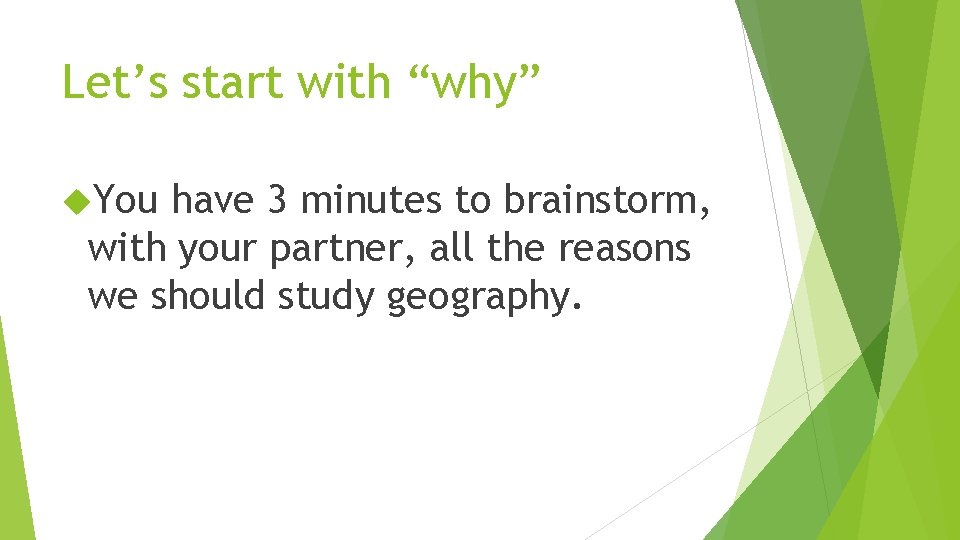 Let’s start with “why”

You have 3 minutes to brainstorm, with your partner, all the reasons we should study geography.